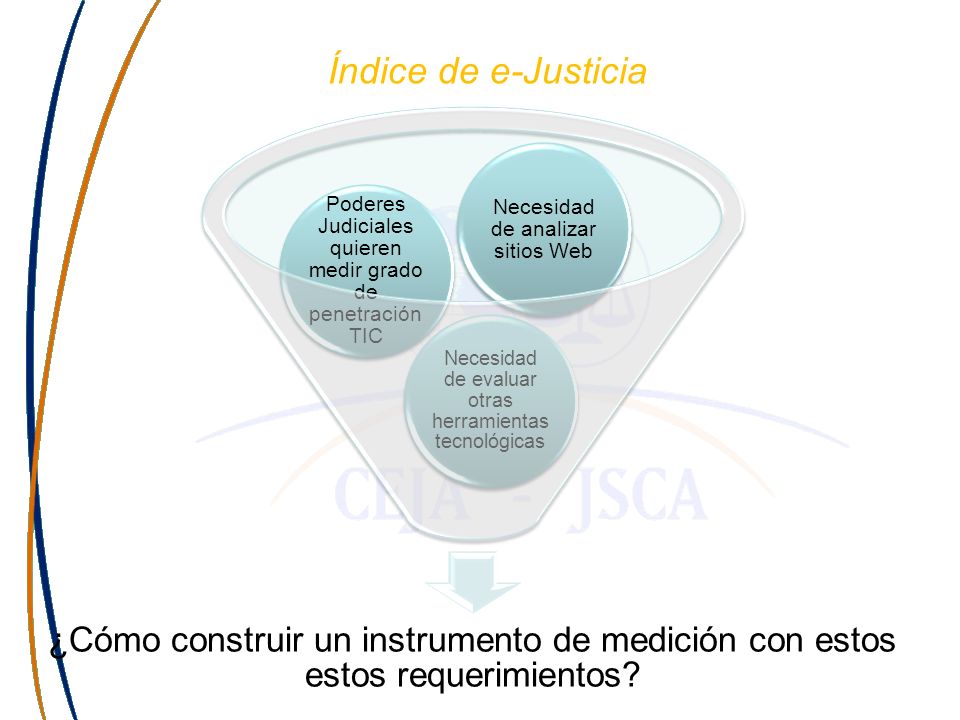 Índice de e-Justicia

Poderes Judiciales quieren medir grado de penetración TIC

Necesidad de analizar sitios Web

Necesidad de evaluar otras herramientas tecnológicas

CEJA - JSCA

¿Cómo construir un instrumento de medición con estos estos requerimientos?